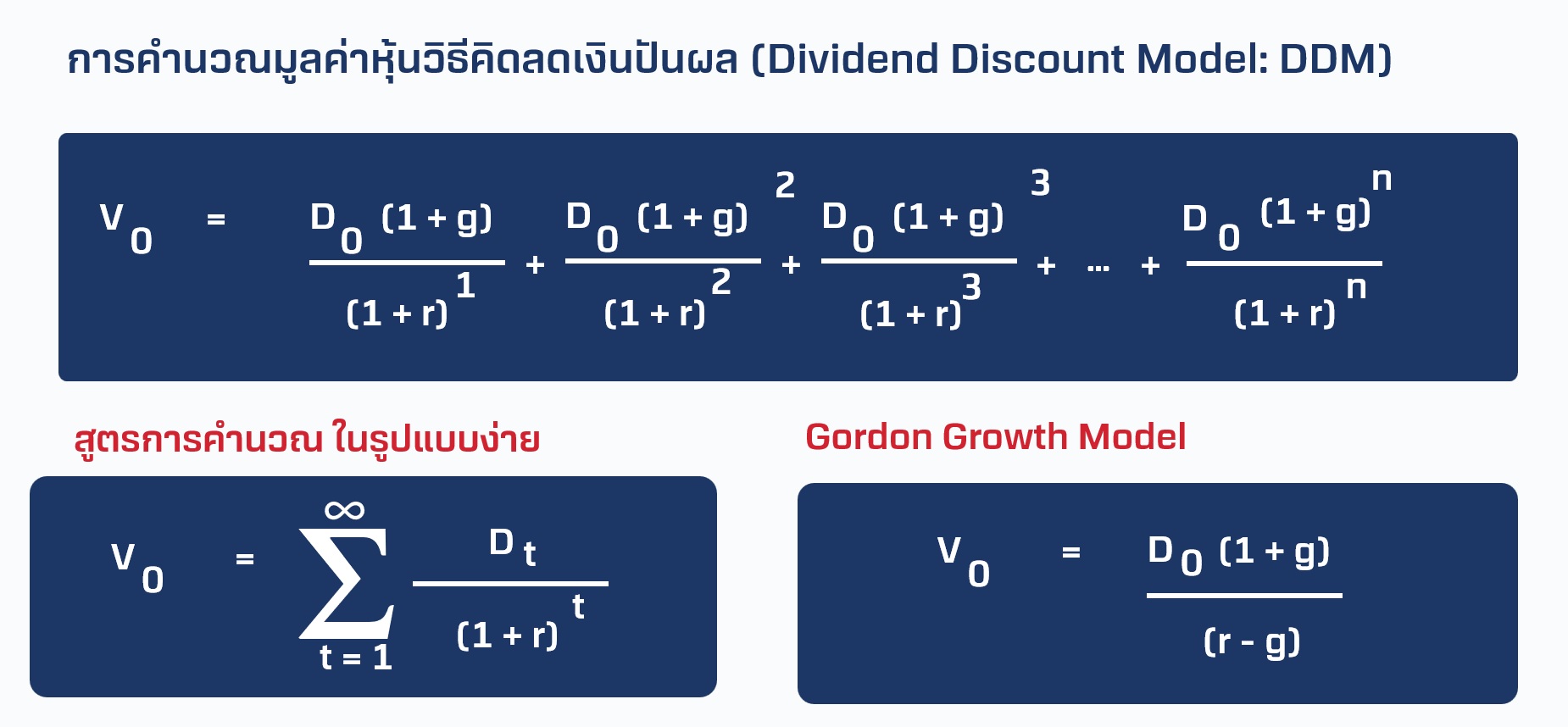 การคำนวณมูลค่าหุ้นวิธีคิดลดเงินปันผล (Dividend Discount Model: DDM)

$V_0 = \frac{D_0(1+g)}{(1+r)^1} + \frac{D_0(1+g)^2}{(1+r)^2} + \frac{D_0(1+g)^3}{(1+r)^3} + ... + \frac{D_0(1+g)^n}{(1+r)^n}$

สูตรการคำนวณ ในรูปแบบง่าย

$V_0 = \sum_{t=1}^{\infty} \frac{D_t}{(1+r)^t}$

Gordon Growth Model

$V_0 = \frac{D_0(1+g)}{(r-g)}$